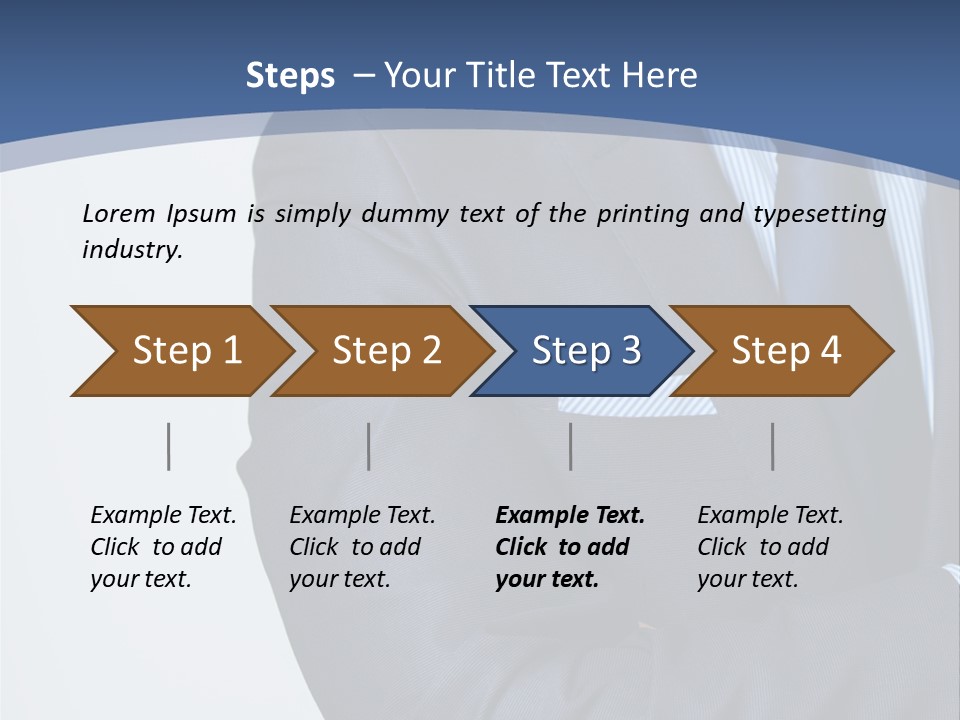 Steps – Your Title Text Here

Lorem Ipsum is simply dummy text of the printing and typesetting industry.

Step 1

Step 2

Step 3

Step 4

Example Text. Click to add your text.

Example Text. Click to add your text.

Example Text. Click to add your text.

Example Text. Click to add your text.